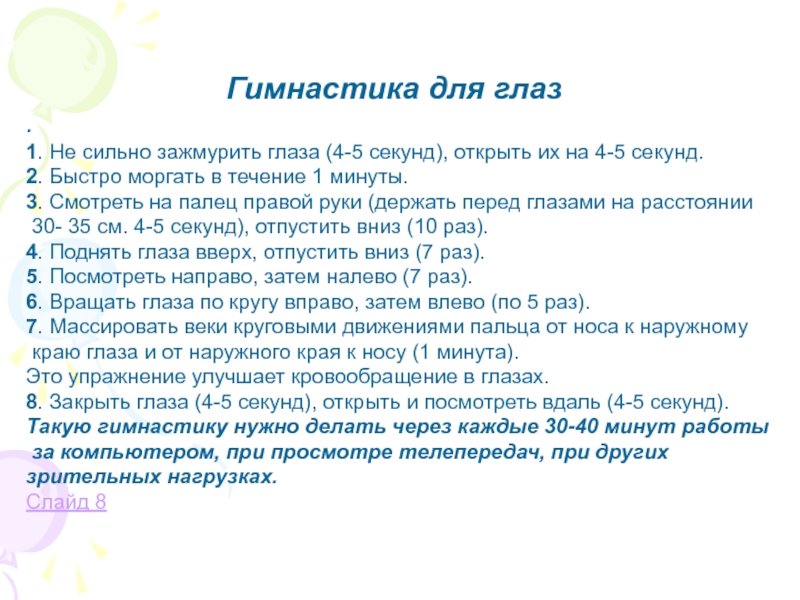 Гимнастика для глаз

.

1. Не сильно зажмурить глаза (4-5 секунд), открыть их на 4-5 секунд.
2. Быстро моргать в течение 1 минуты.
3. Смотреть на палец правой руки (держать перед глазами на расстоянии 30- 35 см. 4-5 секунд), отпустить вниз (10 раз).
4. Поднять глаза вверх, отпустить вниз (7 раз).
5. Посмотреть направо, затем налево (7 раз).
6. Вращать глаза по кругу вправо, затем влево (по 5 раз).
7. Массировать веки круговыми движениями пальца от носа к наружному краю глаза и от наружного края к носу (1 минута).
Это упражнение улучшает кровообращение в глазах.
8. Закрыть глаза (4-5 секунд), открыть и посмотреть вдаль (4-5 секунд).
Такую гимнастику нужно делать через каждые 30-40 минут работы за компьютером, при просмотре телепередач, при других зрительных нагрузках.
Слайд 8